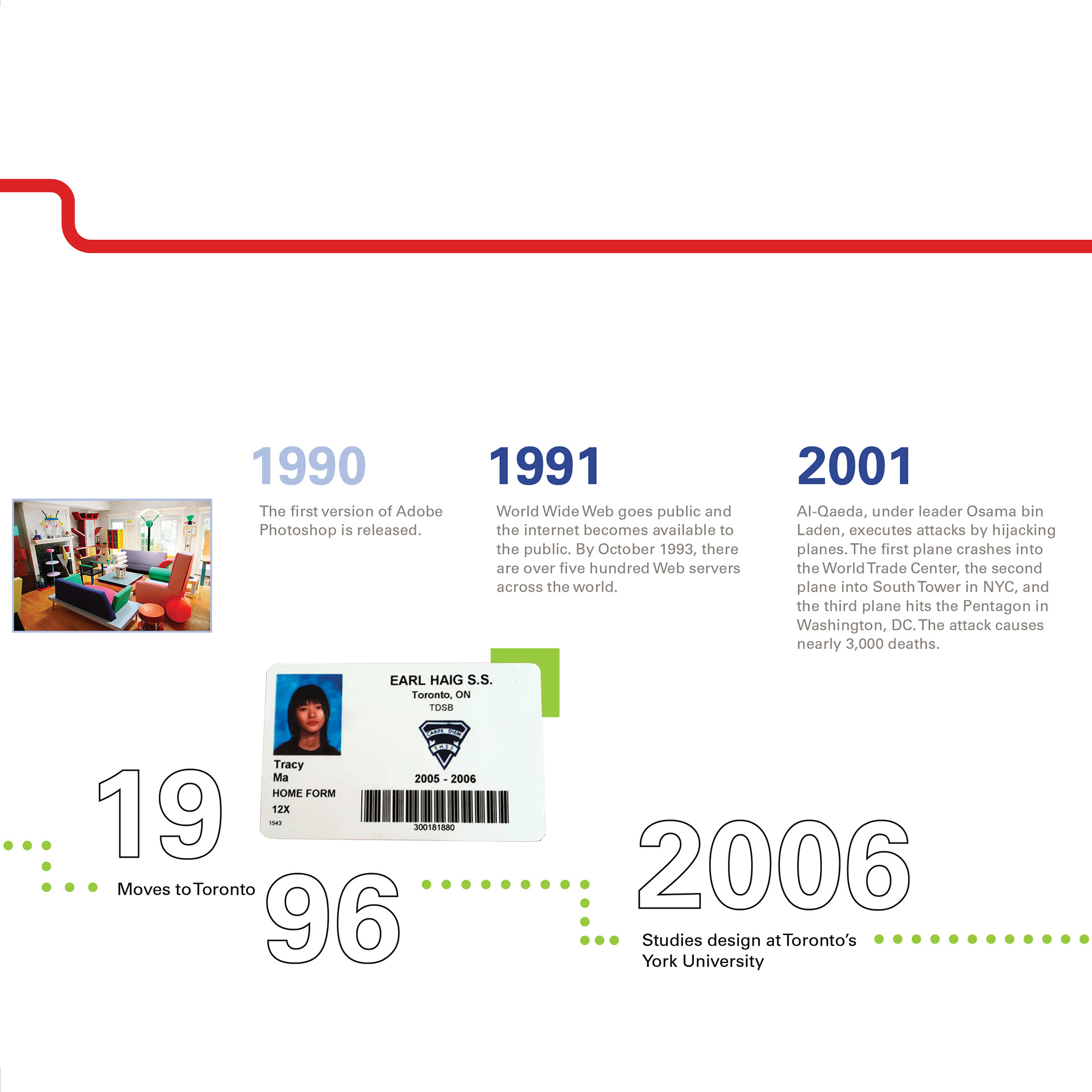 1990

The first version of Adobe Photoshop is released.

1991

World Wide Web goes public and the internet becomes available to the public. By October 1993, there are over five hundred Web servers across the world.

2001

Al-Qaeda, under leader Osama bin Laden, executes attacks by hijacking planes. The first plane crashes into the World Trade Center, the second plane into South Tower in NYC, and the third plane hits the Pentagon in Washington, DC. The attack causes nearly 3,000 deaths.

EARL HAIG S.S.
Toronto, ON
TDSB

CARPE DIEM
EHSS

Tracy
Ma
HOME FORM
12X
1543

2005 - 2006

300181880

19

96

Moves to Toronto

2006

Studies design at Toronto's York University